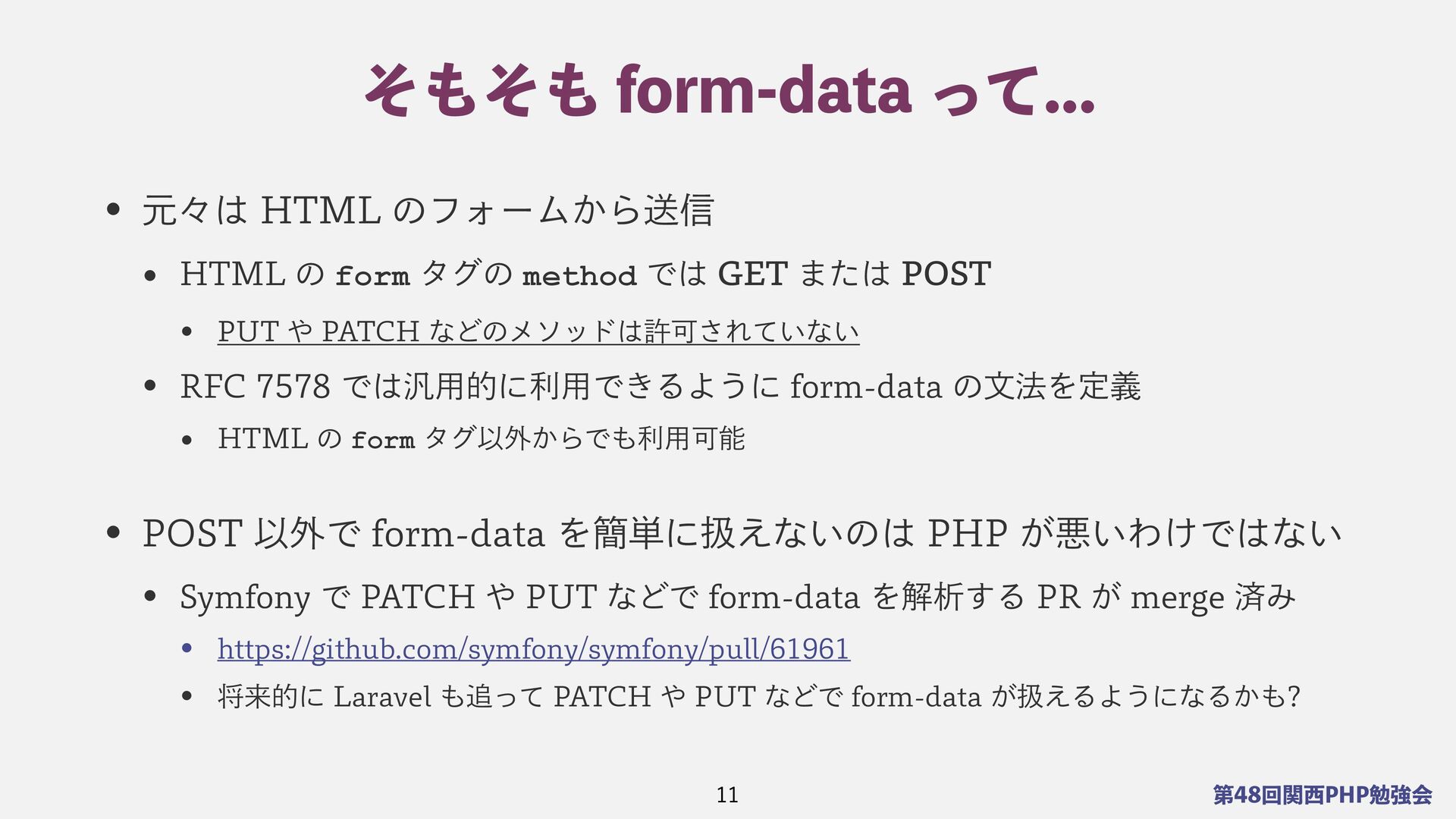 そもそも form-data って…

• 元々は HTML のフォームから送信

• HTML の form タグの method では GET または POST

• PUT や PATCH などのメソッドは許可されていない

• RFC 7578 では汎用的に利用できるように form-data の文法を定義

• HTML の form タグ以外からでも利用可能

• POST 以外で form-data を簡単に扱えないのは PHP が悪いわけではない

• Symfony で PATCH や PUT などで form-data を解析する PR が merge 済み

• https://github.com/symfony/symfony/pull/61961

• 将来的に Laravel も追って PATCH や PUT などで form-data が扱えるようになるかも?

11

第48回関西PHP勉強会